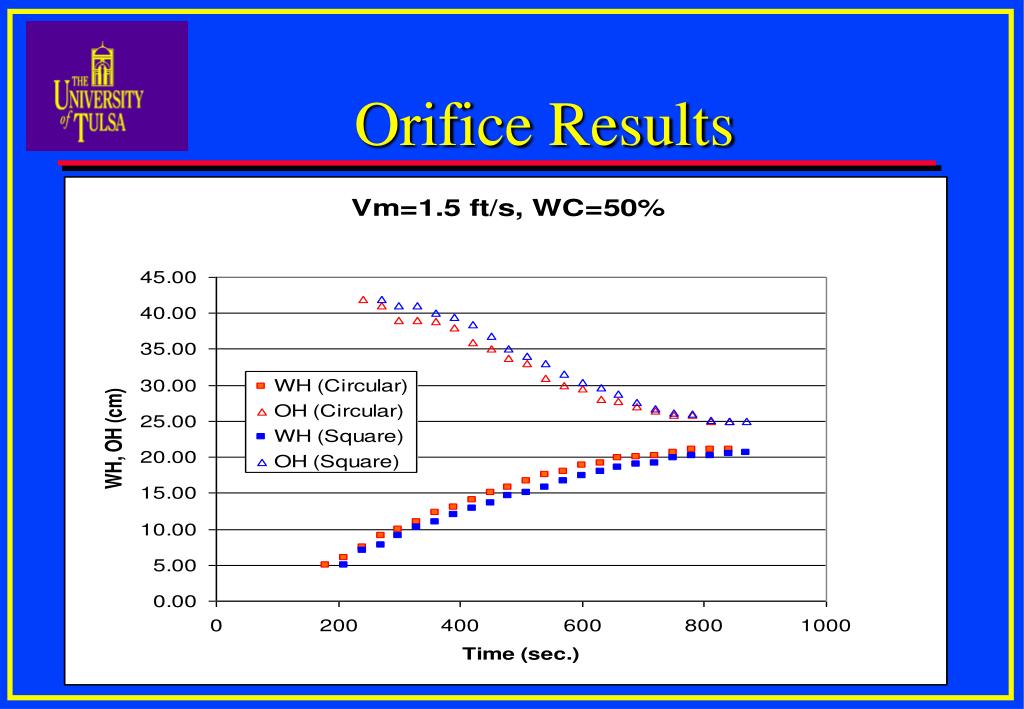 THE UNIVERSITY of TULSA

Orifice Results

Vm=1.5 ft/s, WC=50%

45.00
40.00
35.00
30.00
25.00
20.00
15.00
10.00
5.00
0.00

WH, OH (cm)

WH (Circular)
OH (Circular)
WH (Square)
OH (Square)

0
200
400
600
800
1000

Time (sec.)